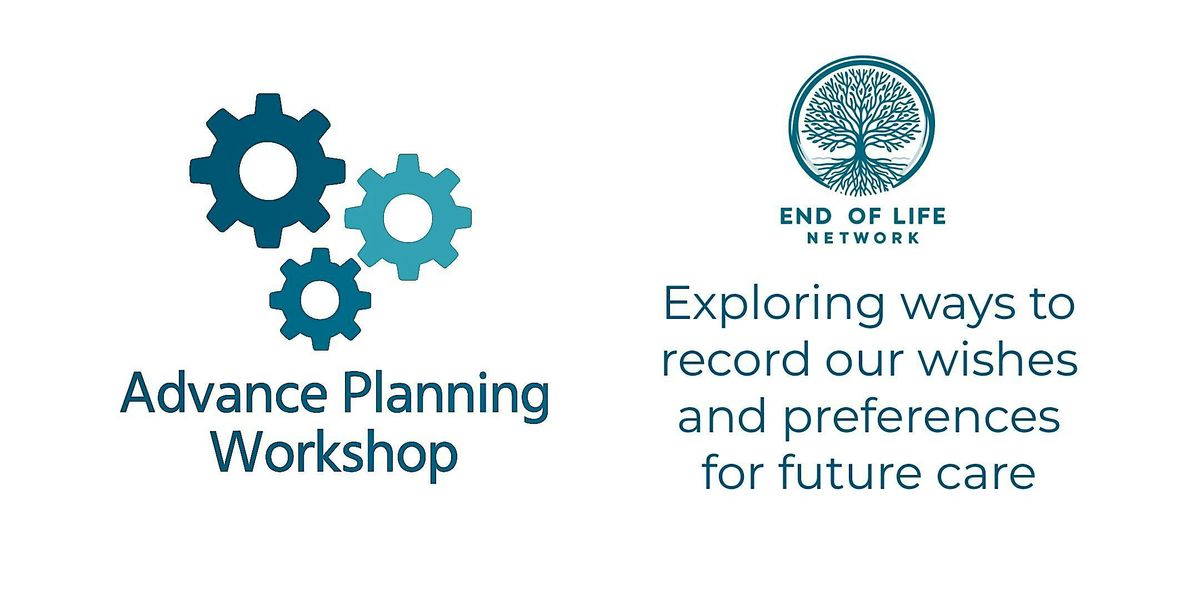 Advance Planning Workshop

END OF LIFE
NETWORK

Exploring ways to record our wishes and preferences for future care